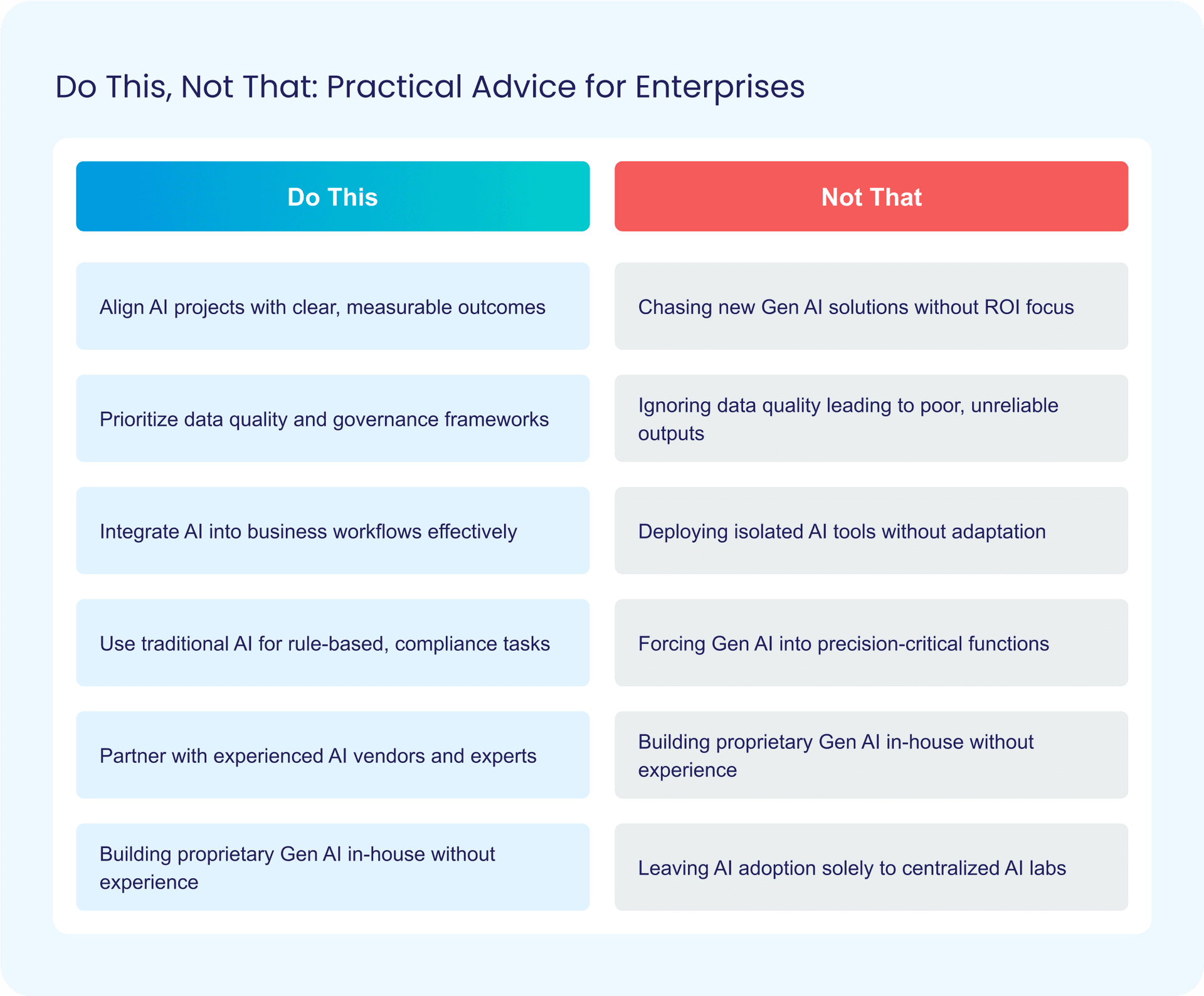 Do This, Not That: Practical Advice for Enterprises

| Do This | Not That |
|---|---|
| Align AI projects with clear, measurable outcomes | Chasing new Gen AI solutions without ROI focus |
| Prioritize data quality and governance frameworks | Ignoring data quality leading to poor, unreliable outputs |
| Integrate AI into business workflows effectively | Deploying isolated AI tools without adaptation |
| Use traditional AI for rule-based, compliance tasks | Forcing Gen AI into precision-critical functions |
| Partner with experienced AI vendors and experts | Building proprietary Gen AI in-house without experience |
| Building proprietary Gen AI in-house without experience | Leaving AI adoption solely to centralized AI labs |